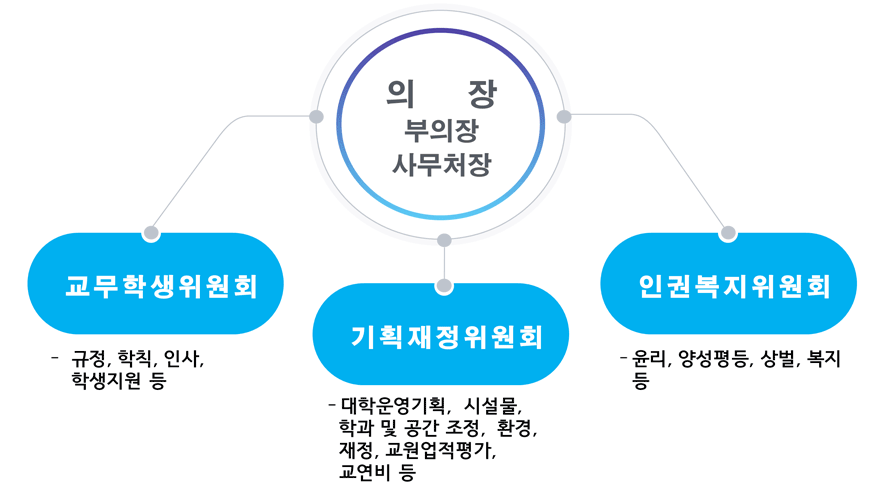 의 장
부의장
사무처장

교무학생위원회

- 규정, 학칙, 인사, 학생지원 등

기획재정위원회

- 대학운영기획, 시설물, 학과 및 공간 조정, 환경, 재정, 교원업적평가, 교연비 등

인권복지위원회

- 윤리, 양성평등, 상벌, 복지 등